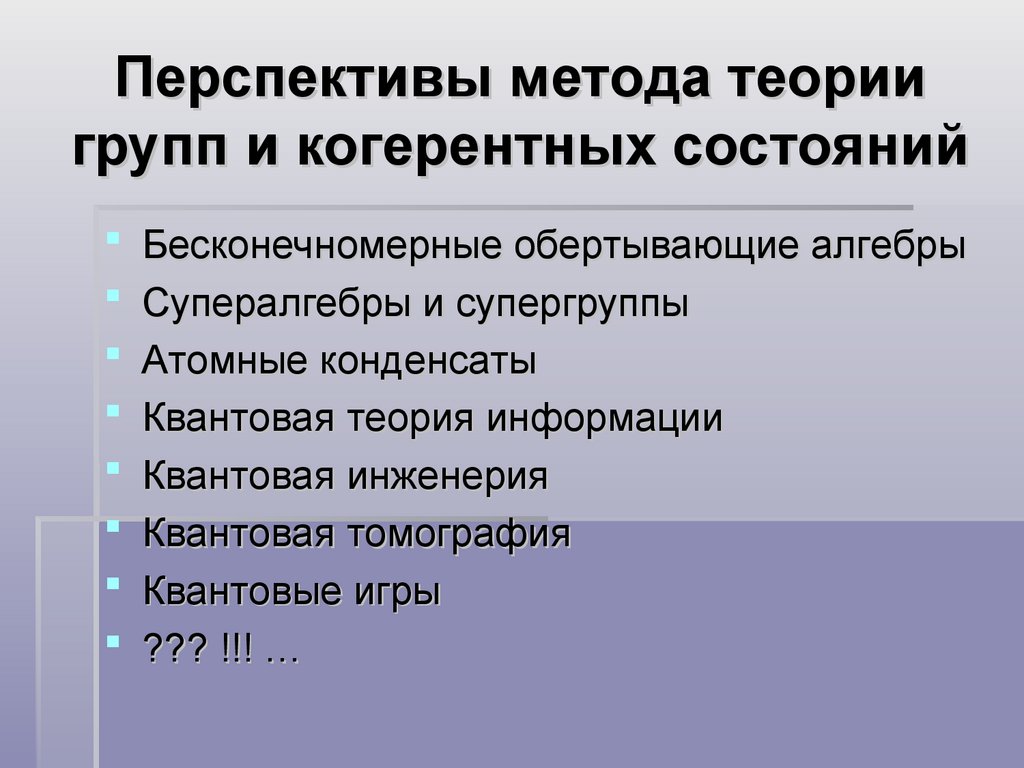 Перспективы метода теории групп и когерентных состояний

- Бесконечномерные обертывающие алгебры
- Супералгебры и супергруппы
- Атомные конденсаты
- Квантовая теория информации
- Квантовая инженерия
- Квантовая томография
- Квантовые игры
- ??? !!! …